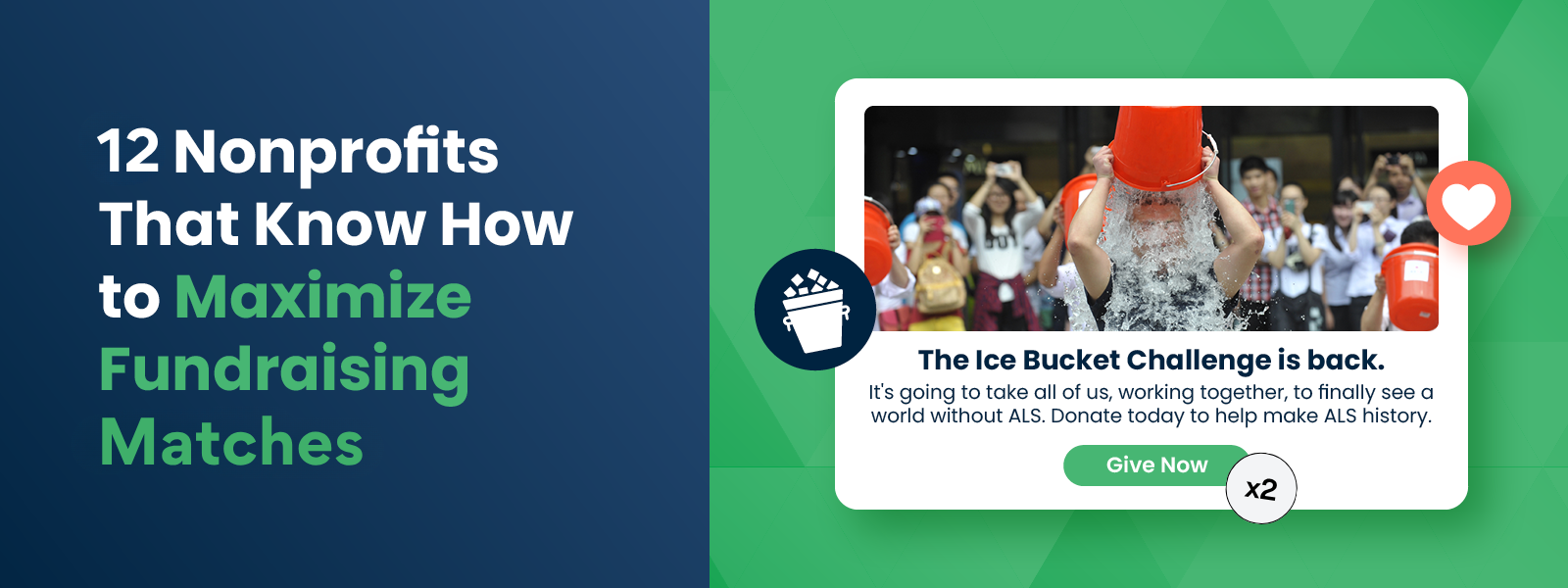 12 Nonprofits That Know How to Maximize Fundraising Matches

The Ice Bucket Challenge is back.

It's going to take all of us, working together, to finally see a world without ALS. Donate today to help make ALS history.

Give Now

x2